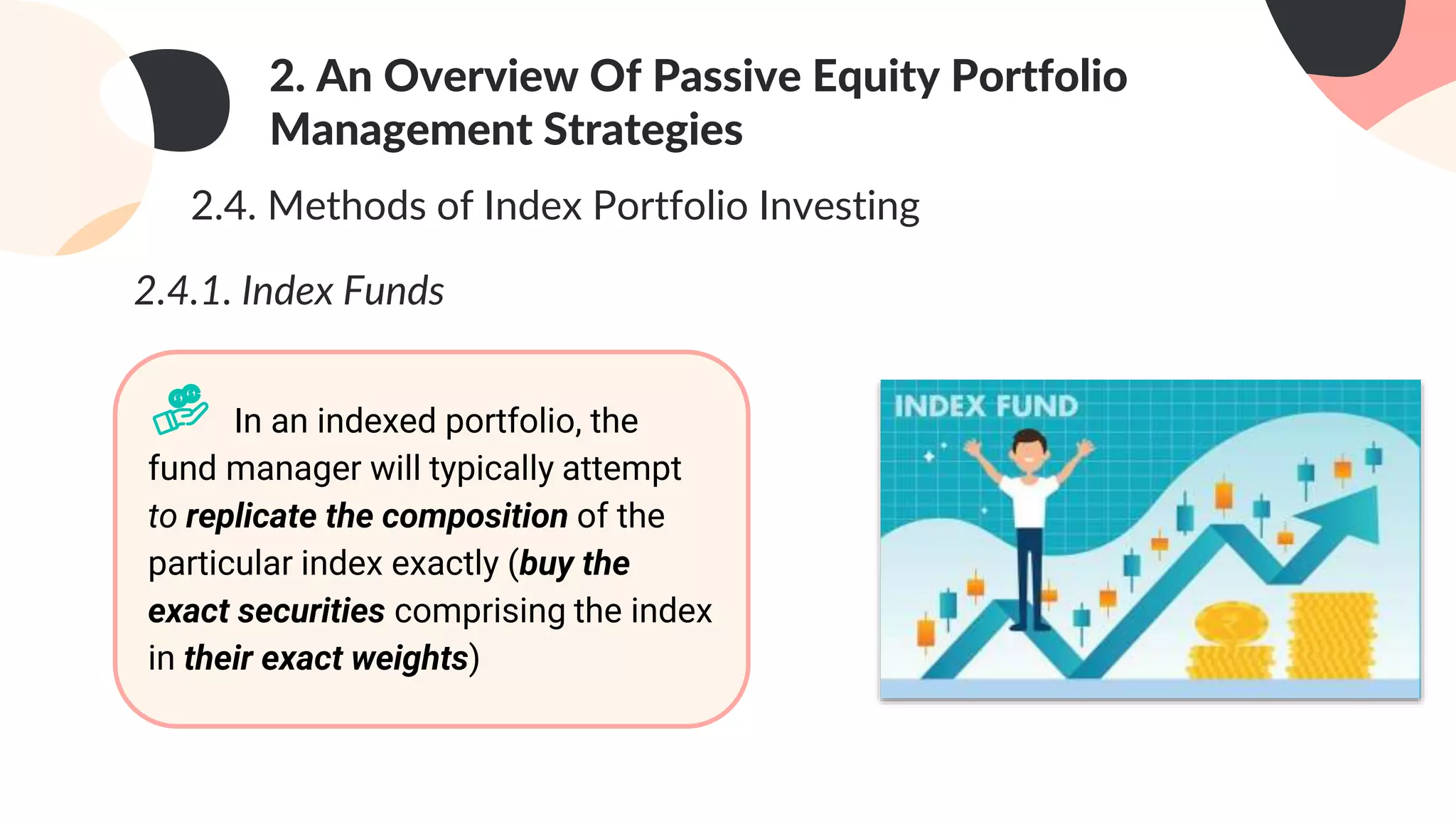 2. An Overview Of Passive Equity Portfolio Management Strategies

2.4. Methods of Index Portfolio Investing

2.4.1. Index Funds

In an indexed portfolio, the fund manager will typically attempt to replicate the composition of the particular index exactly (buy the exact securities comprising the index in their exact weights)

INDEX FUND